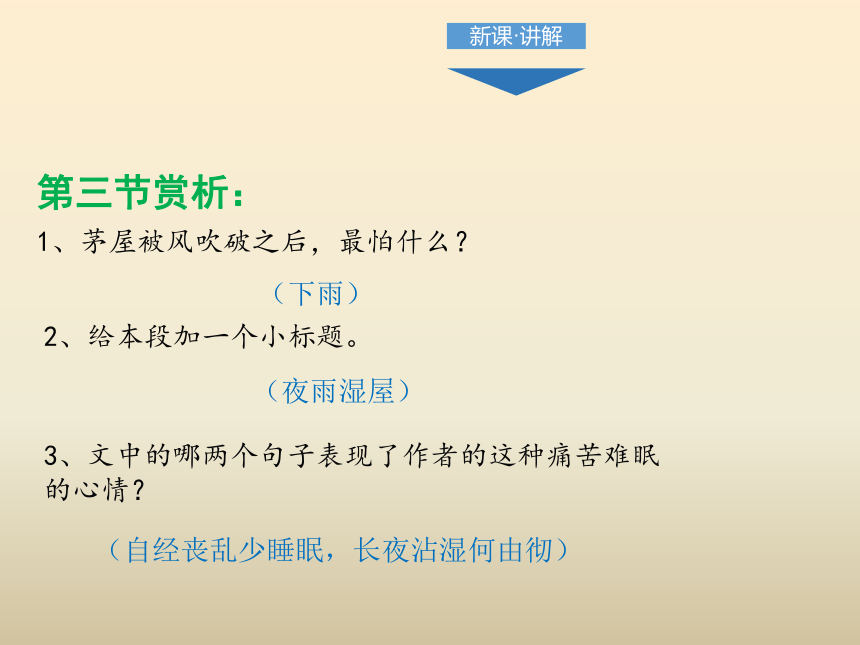 新课·讲解

第三节赏析：

1、茅屋被风吹破之后，最怕什么？

（下雨）

2、给本段加一个小标题。

（夜雨湿屋）

3、文中的哪两个句子表现了作者的这种痛苦难眠的心情？

（自经丧乱少睡眠，长夜沾湿何由彻）